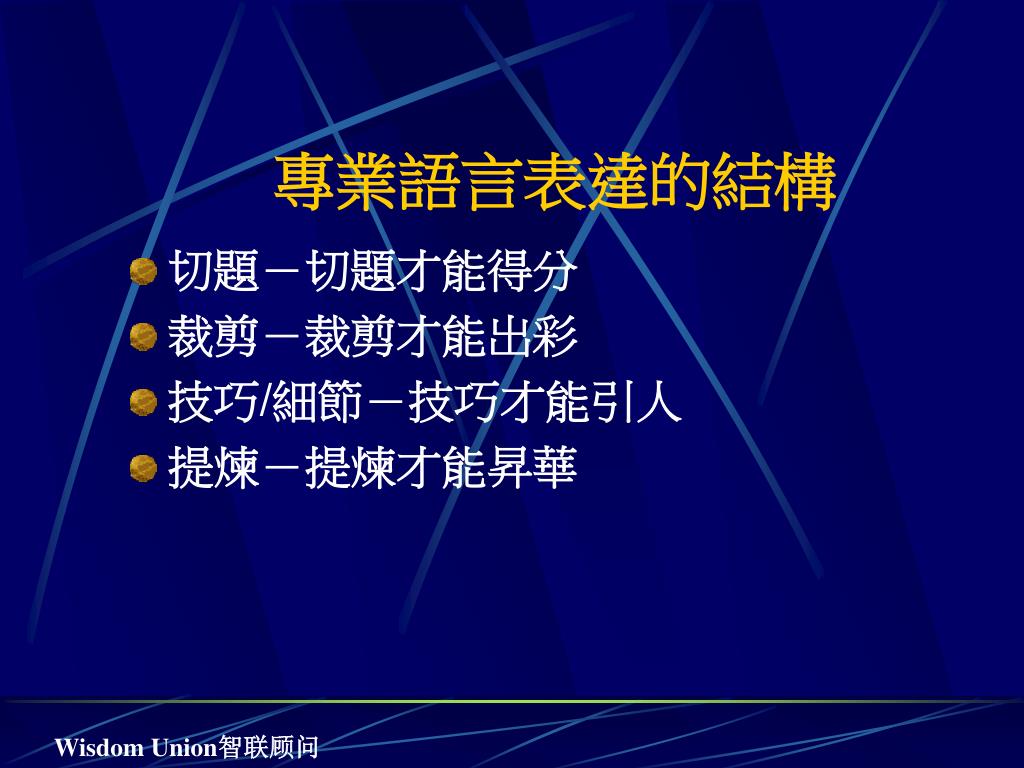 專業語言表達的結構

切題－切題才能得分
裁剪－裁剪才能出彩
技巧/細節－技巧才能引人
提煉－提煉才能昇華

Wisdom Union智联顾问